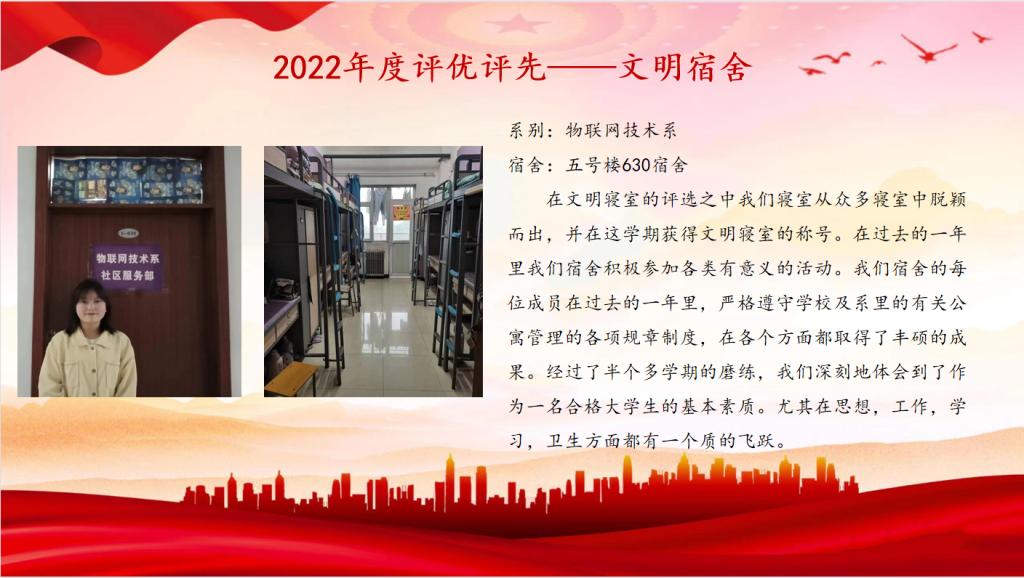 2022年度评优评先——文明宿舍

物联网技术系
社区服务部

系别：物联网技术系

宿舍：五号楼630宿舍

在文明寝室的评选之中我们寝室从众多寝室中脱颖而出，并在这学期获得文明寝室的称号。在过去的一年里我们宿舍积极参加各类有意义的活动。我们宿舍的每位成员在过去的一年里，严格遵守学校及系里的有关公寓管理的各项规章制度，在各个方面都取得了丰硕的成果。经过了半个多学期的磨练，我们深刻地体会到了作为一名合格大学生的基本素质。尤其在思想，工作，学习，卫生方面都有一个质的飞跃。